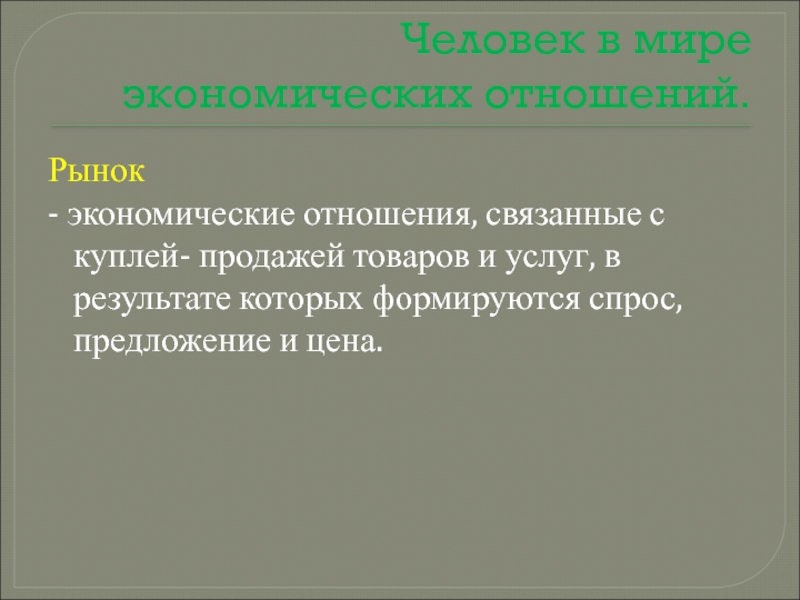 Человек в мире экономических отношений.

Рынок

- экономические отношения, связанные с куплей- продажей товаров и услуг, в результате которых формируются спрос, предложение и цена.